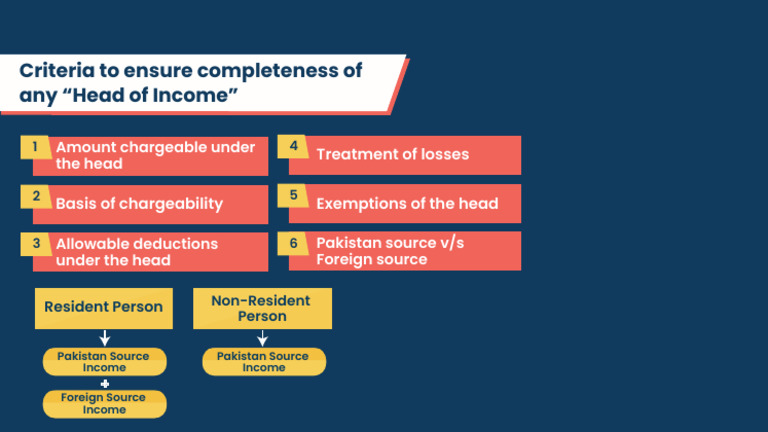 Criteria to ensure completeness of any "Head of Income"

1 Amount chargeable under the head

2 Basis of chargeability

3 Allowable deductions under the head

4 Treatment of losses

5 Exemptions of the head

6 Pakistan source v/s Foreign source

Resident Person

↓

Pakistan Source Income

+

Foreign Source Income

Non-Resident Person

↓

Pakistan Source Income